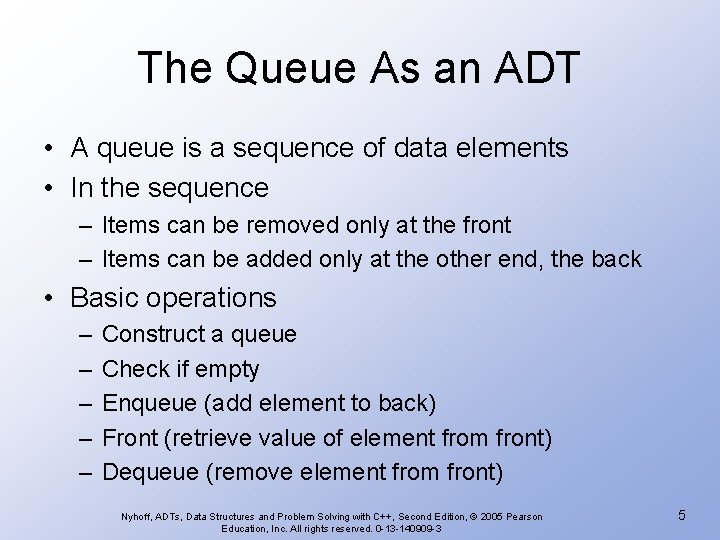 The Queue As an ADT

• A queue is a sequence of data elements
• In the sequence
  – Items can be removed only at the front
  – Items can be added only at the other end, the back
• Basic operations
  – Construct a queue
  – Check if empty
  – Enqueue (add element to back)
  – Front (retrieve value of element from front)
  – Dequeue (remove element from front)

Nyhoff, ADTs, Data Structures and Problem Solving with C++, Second Edition, © 2005 Pearson Education, Inc. All rights reserved. 0-13-140909-3

5